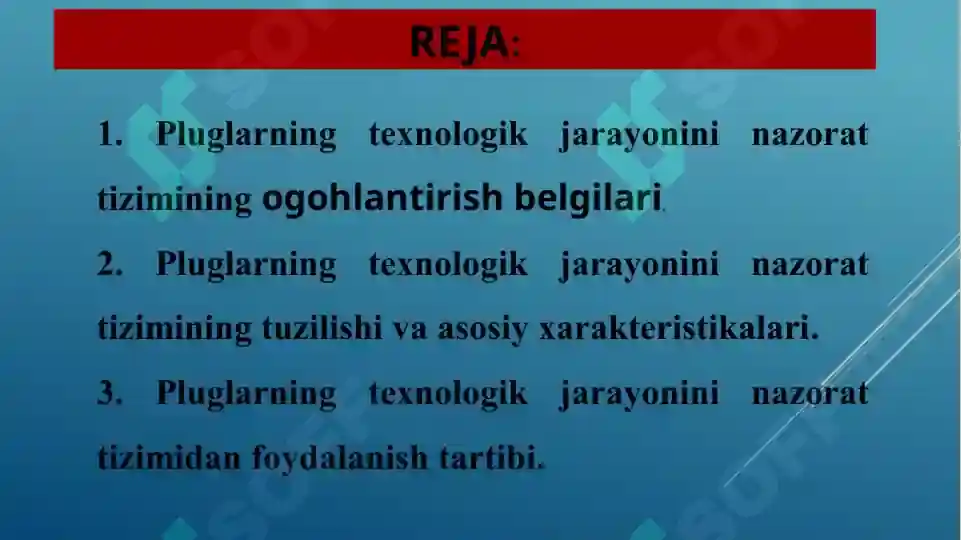 REJA:

1. Pluglarning texnologik jarayonini nazorat tizimining ogohlantirish belgilari.

2. Pluglarning texnologik jarayonini nazorat tizimining tuzilishi va asosiy xarakteristikalari.

3. Pluglarning texnologik jarayonini nazorat tizimidan foydalanish tartibi.